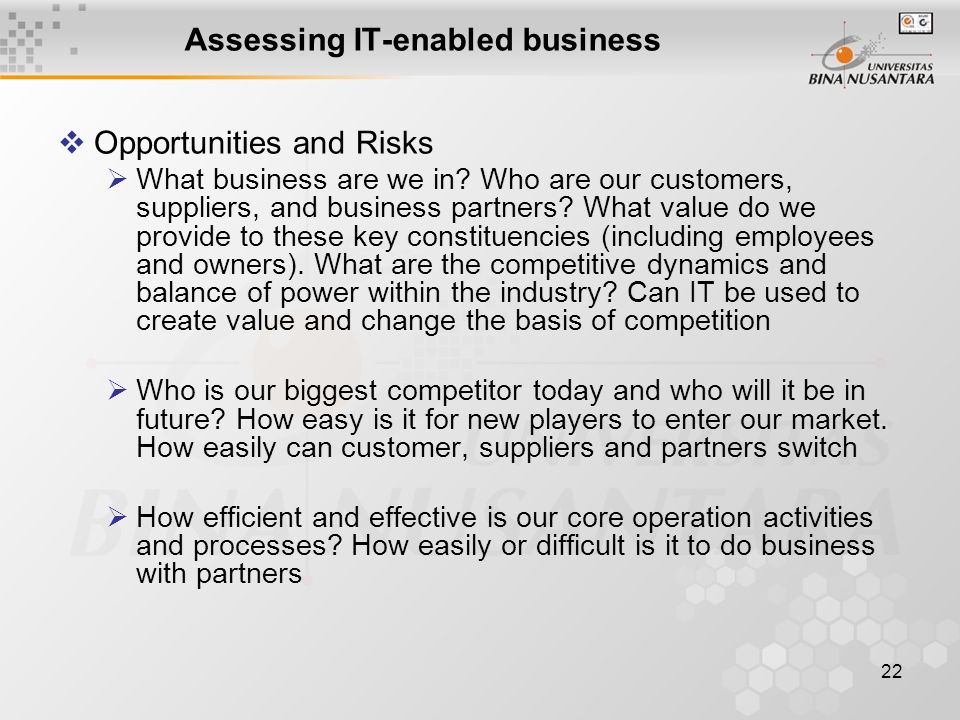 Assessing IT-enabled business

UNIVERSITAS BINA NUSANTARA

❖ Opportunities and Risks

➢ What business are we in? Who are our customers, suppliers, and business partners? What value do we provide to these key constituencies (including employees and owners). What are the competitive dynamics and balance of power within the industry? Can IT be used to create value and change the basis of competition

➢ Who is our biggest competitor today and who will it be in future? How easy is it for new players to enter our market. How easily can customer, suppliers and partners switch

➢ How efficient and effective is our core operation activities and processes? How easily or difficult is it to do business with partners

22